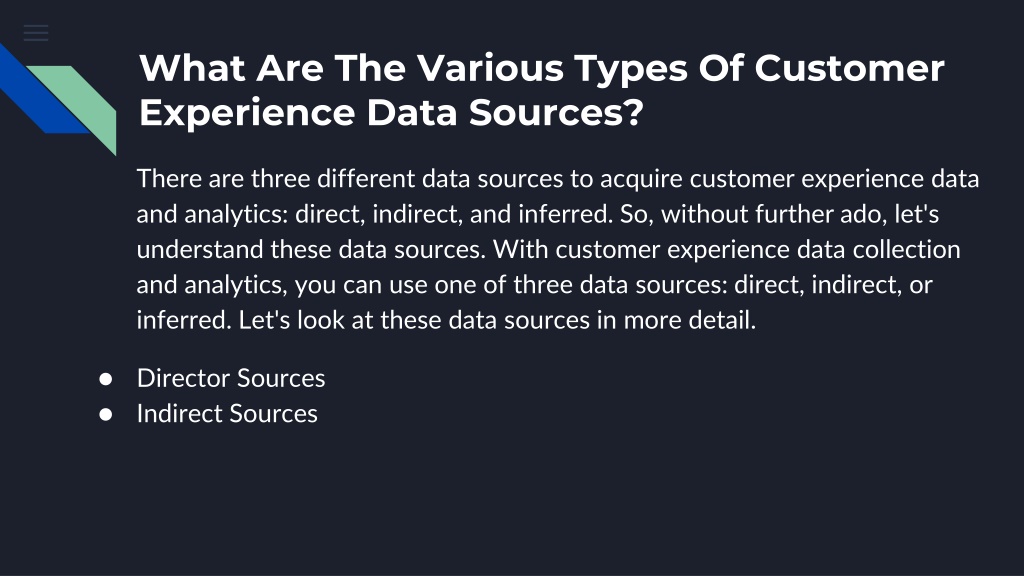 What Are The Various Types Of Customer Experience Data Sources?

There are three different data sources to acquire customer experience data and analytics: direct, indirect, and inferred. So, without further ado, let's understand these data sources. With customer experience data collection and analytics, you can use one of three data sources: direct, indirect, or inferred. Let's look at these data sources in more detail.

● Director Sources
● Indirect Sources